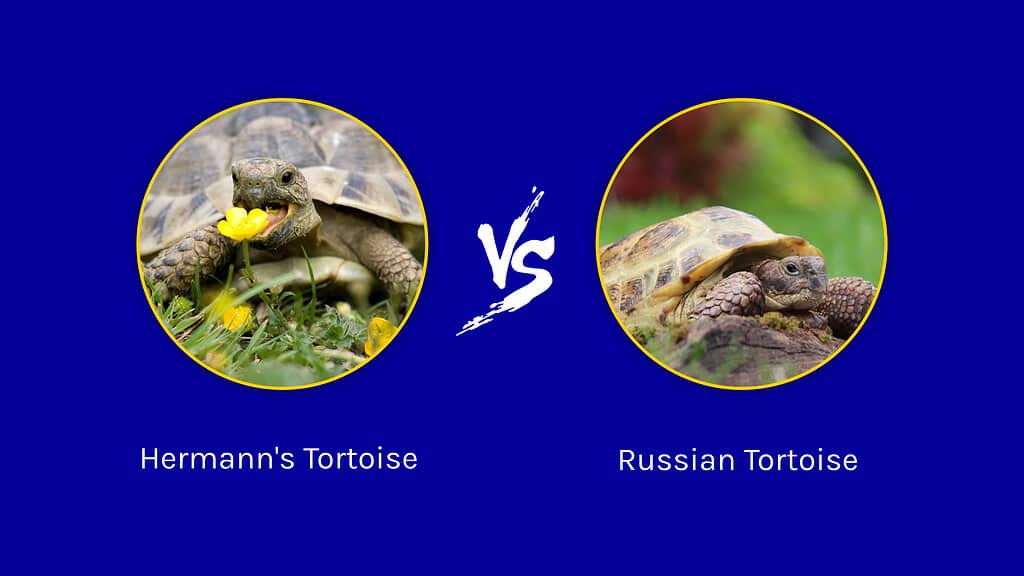 VS

Hermann's Tortoise

Russian Tortoise